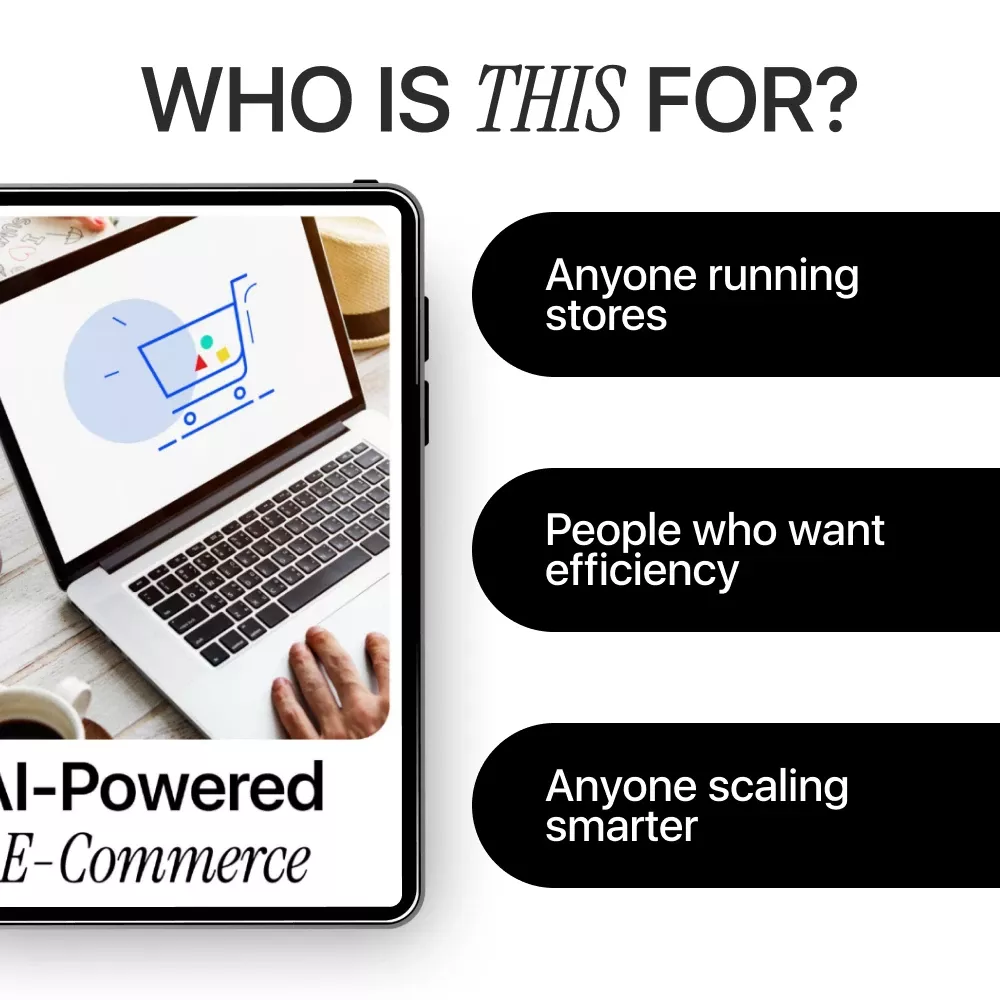 WHO IS THIS FOR?

AI-Powered
E-Commerce

Anyone running stores

People who want efficiency

Anyone scaling smarter